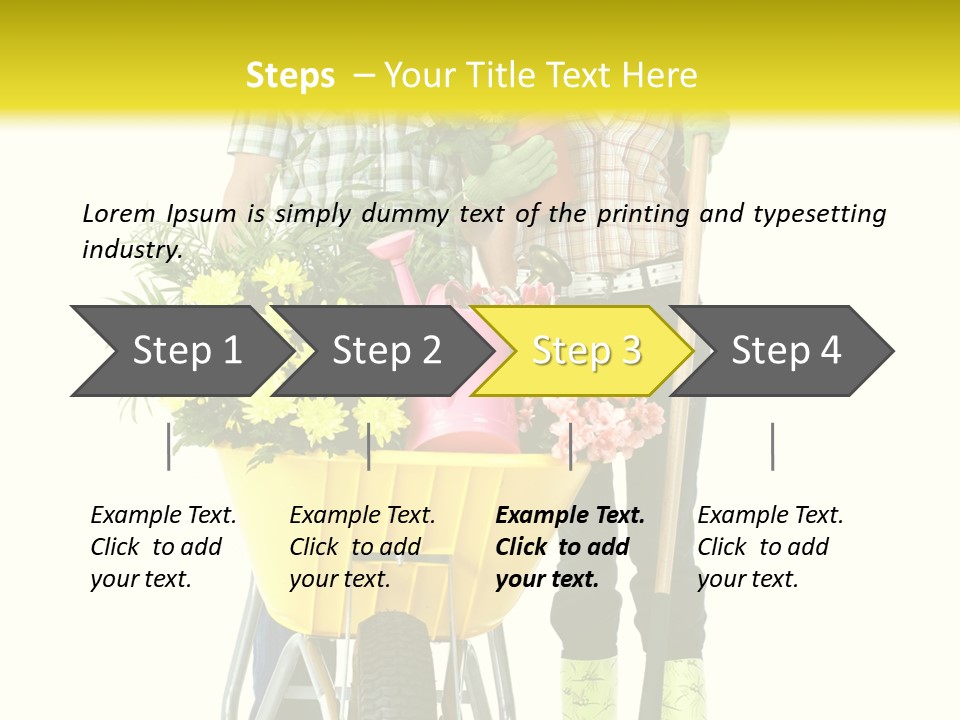 Steps – Your Title Text Here

Lorem Ipsum is simply dummy text of the printing and typesetting industry.

Step 1

Step 2

Step 3

Step 4

Example Text. Click to add your text.

Example Text. Click to add your text.

Example Text. Click to add your text.

Example Text. Click to add your text.